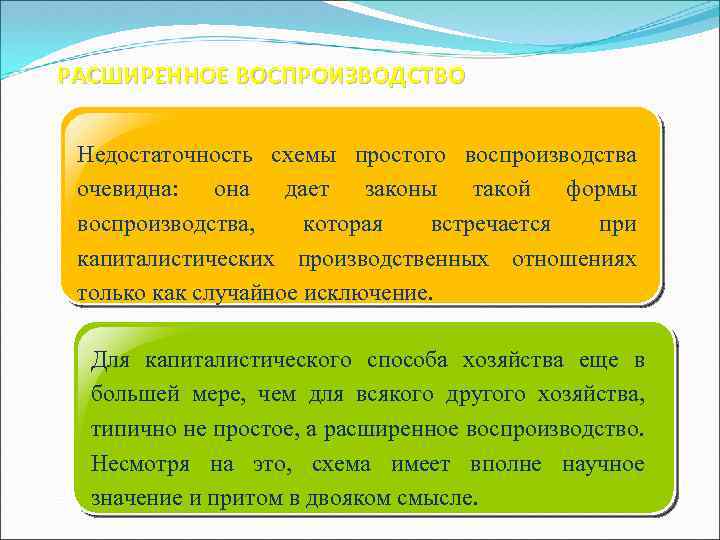 РАСШИРЕННОЕ ВОСПРОИЗВОДСТВО

Недостаточность схемы простого воспроизводства очевидна: она дает законы такой формы воспроизводства, которая встречается при капиталистических производственных отношениях только как случайное исключение.

Для капиталистического способа хозяйства еще в большей мере, чем для всякого другого хозяйства, типично не простое, а расширенное воспроизводство. Несмотря на это, схема имеет вполне научное значение и притом в двояком смысле.